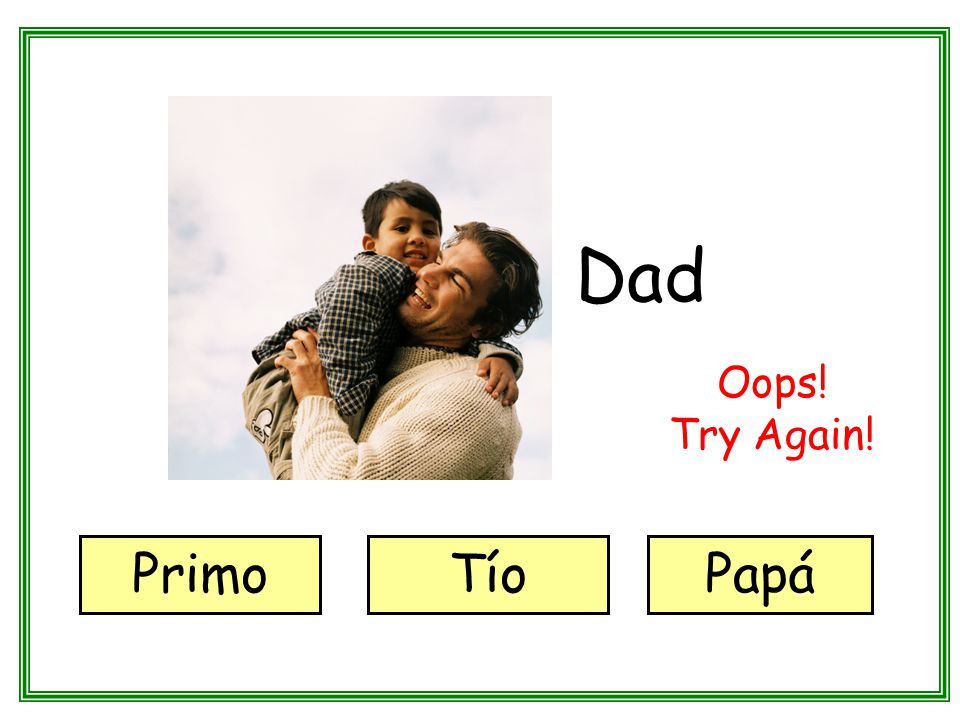 Dad

Oops!
Try Again!

Primo

Tío

Papá